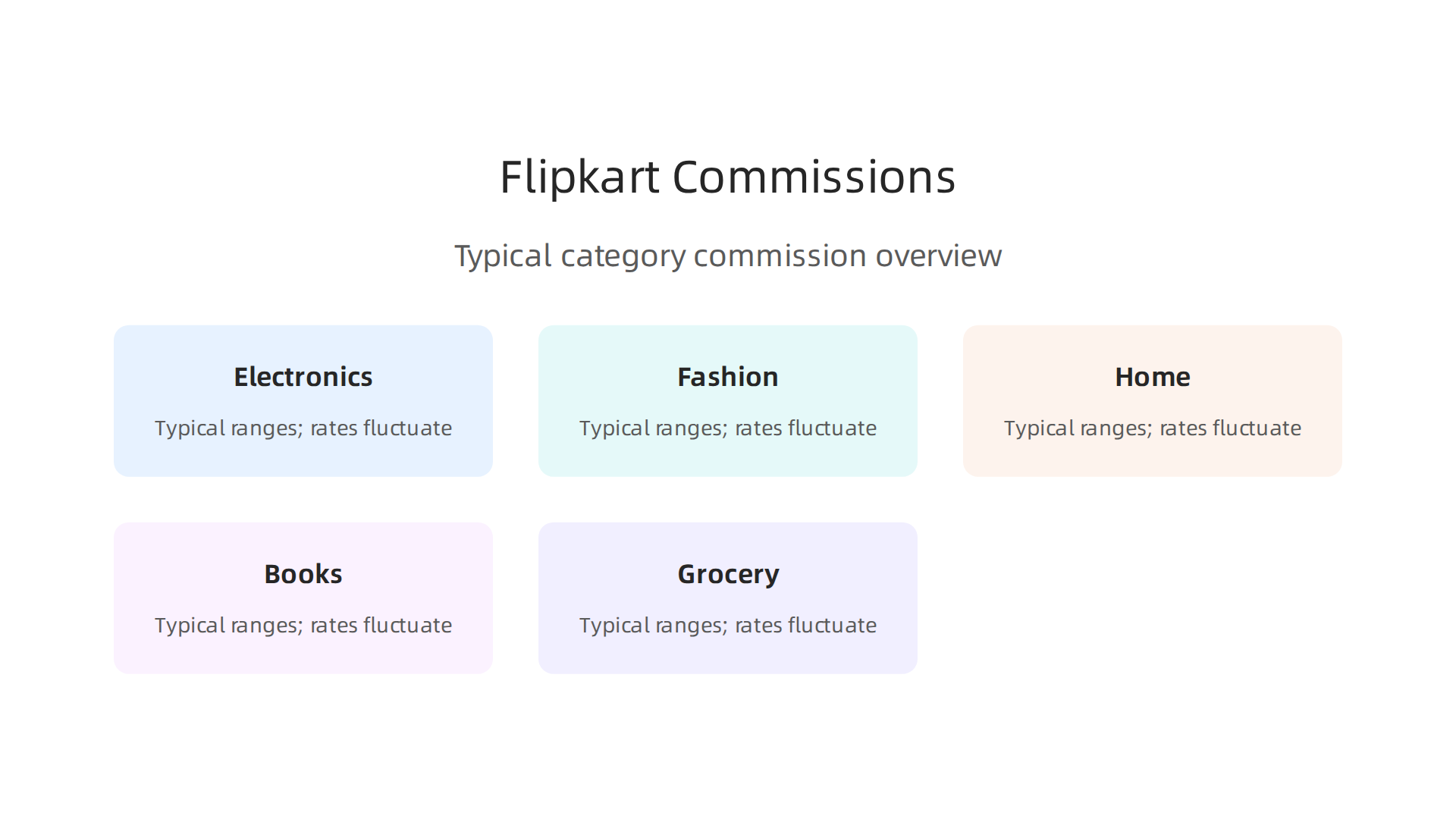 Flipkart Commissions

Typical category commission overview

Electronics

Typical ranges; rates fluctuate

Fashion

Typical ranges; rates fluctuate

Home

Typical ranges; rates fluctuate

Books

Typical ranges; rates fluctuate

Grocery

Typical ranges; rates fluctuate